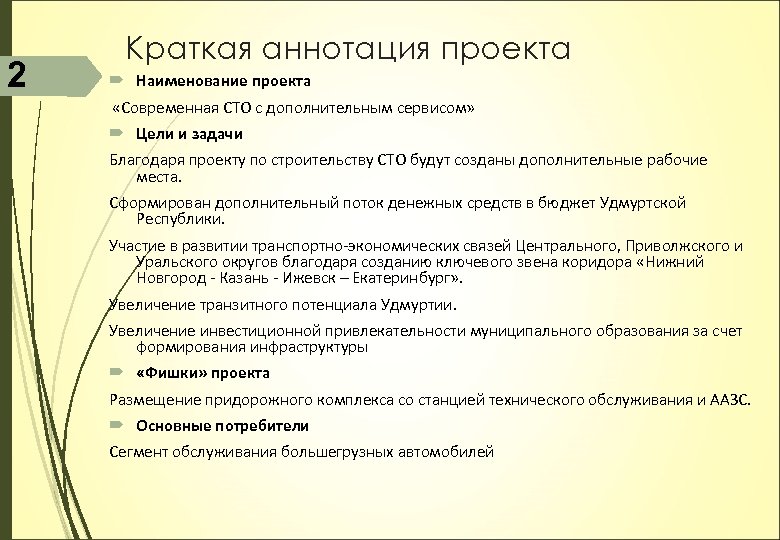 2

Краткая аннотация проекта

Наименование проекта

«Современная СТО с дополнительным сервисом»

Цели и задачи

Благодаря проекту по строительству СТО будут созданы дополнительные рабочие места.

Сформирован дополнительный поток денежных средств в бюджет Удмуртской Республики.

Участие в развитии транспортно-экономических связей Центрального, Приволжского и Уральского округов благодаря созданию ключевого звена коридора «Нижний Новгород - Казань - Ижевск – Екатеринбург».

Увеличение транзитного потенциала Удмуртии.

Увеличение инвестиционной привлекательности муниципального образования за счет формирования инфраструктуры

«Фишки» проекта

Размещение придорожного комплекса со станцией технического обслуживания и ААЗС.

Основные потребители

Сегмент обслуживания большегрузных автомобилей